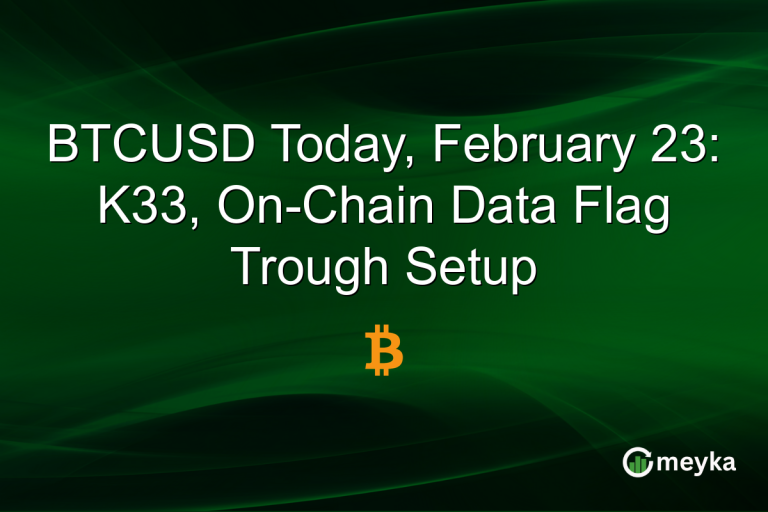 BTCUSD Today, February 23: K33, On-Chain Data Flag Trough Setup

₿

meyka